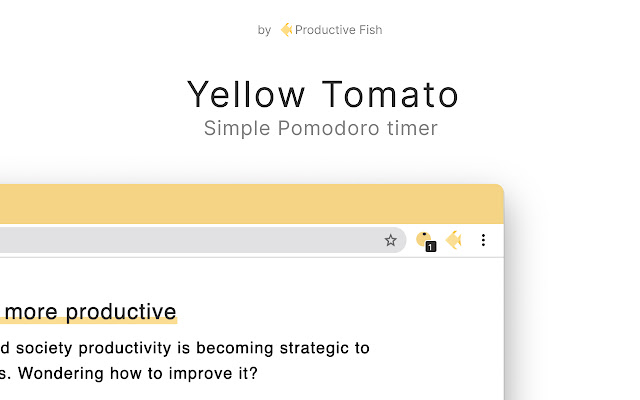 by Productive Fish

Yellow Tomato
Simple Pomodoro timer

1

more productive

d society productivity is becoming strategic to s. Wondering how to improve it?